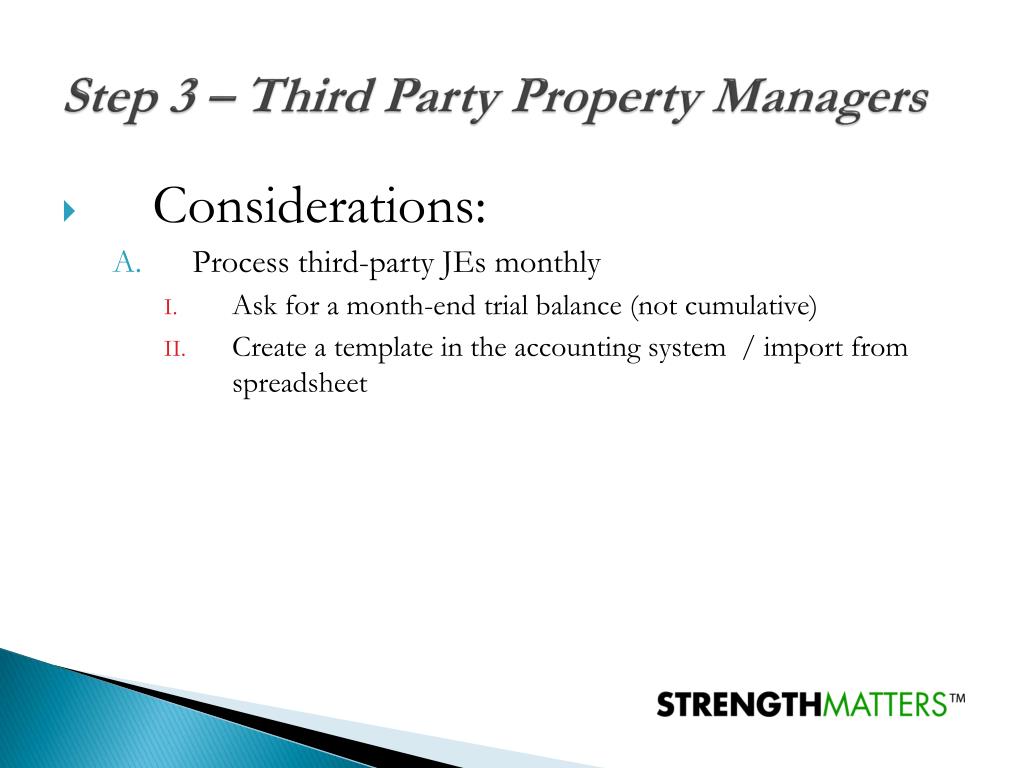 Step 3 – Third Party Property Managers

Considerations:

A. Process third-party JEs monthly

I. Ask for a month-end trial balance (not cumulative)

II. Create a template in the accounting system / import from spreadsheet

STRENGTHMATTERS™